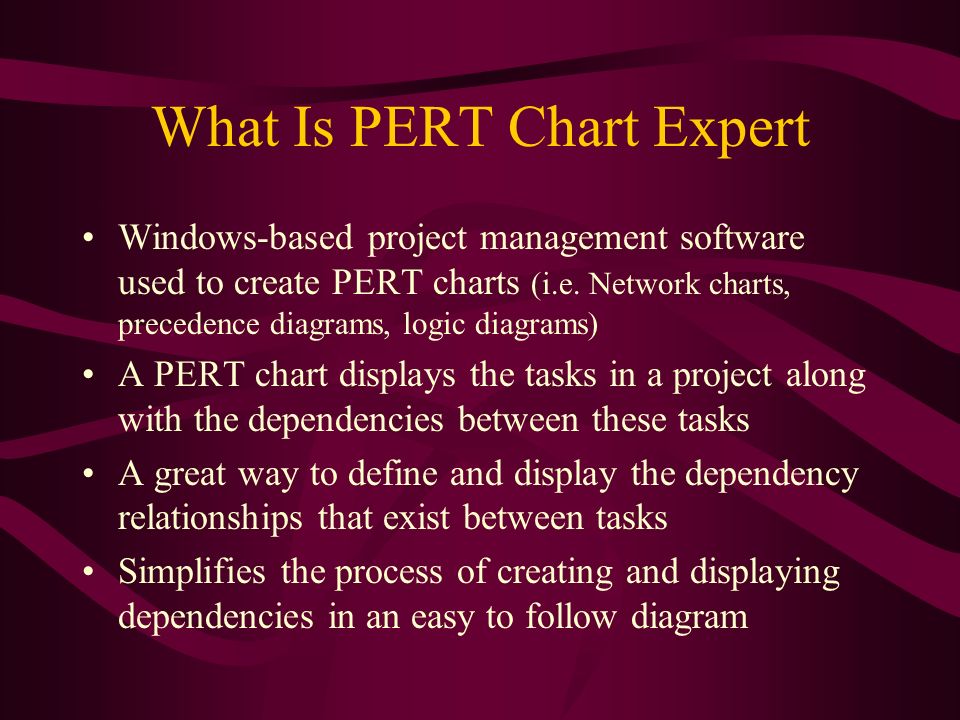 What Is PERT Chart Expert

• Windows-based project management software used to create PERT charts (i.e. Network charts, precedence diagrams, logic diagrams)
• A PERT chart displays the tasks in a project along with the dependencies between these tasks
• A great way to define and display the dependency relationships that exist between tasks
• Simplifies the process of creating and displaying dependencies in an easy to follow diagram